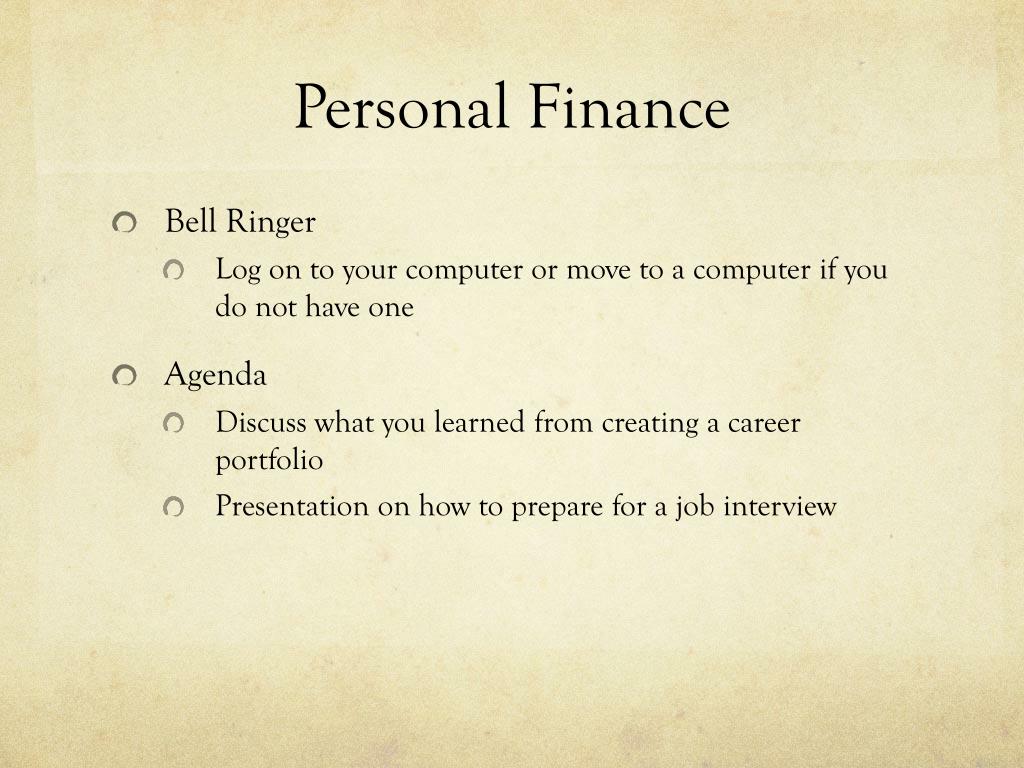 Personal Finance

Bell Ringer

Log on to your computer or move to a computer if you do not have one

Agenda

Discuss what you learned from creating a career portfolio

Presentation on how to prepare for a job interview